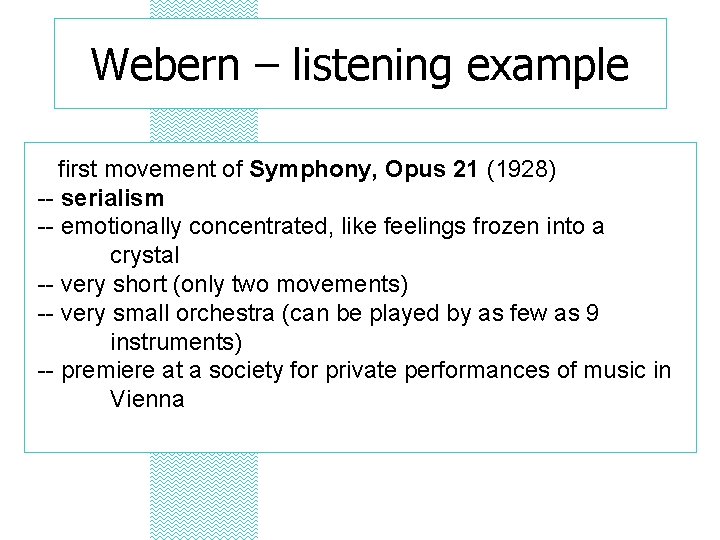 Webern – listening example

first movement of Symphony, Opus 21 (1928)
-- serialism
-- emotionally concentrated, like feelings frozen into a crystal
-- very short (only two movements)
-- very small orchestra (can be played by as few as 9 instruments)
-- premiere at a society for private performances of music in Vienna